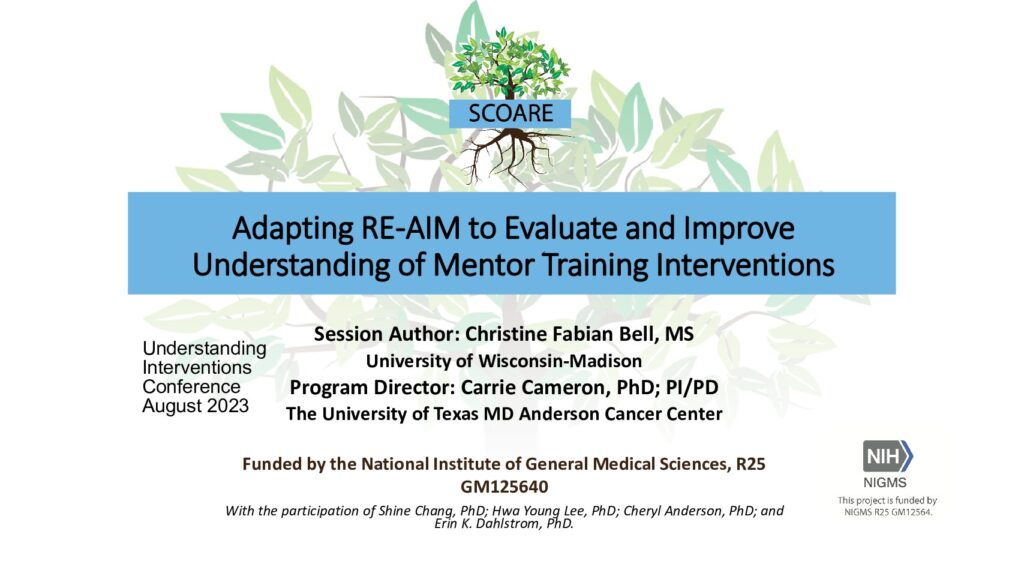 SCOARE

Adapting RE-AIM to Evaluate and Improve Understanding of Mentor Training Interventions

Understanding Interventions Conference August 2023

Session Author: Christine Fabian Bell, MS
University of Wisconsin-Madison
Program Director: Carrie Cameron, PhD; PI/PD
The University of Texas MD Anderson Cancer Center

Funded by the National Institute of General Medical Sciences, R25 GM125640

With the participation of Shine Chang, PhD; Hwa Young Lee, PhD; Cheryl Anderson, PhD; and Erin K. Dahlstrom, PhD.

NIH
NIGMS
This project is funded by NIGMS R25 GM12564.